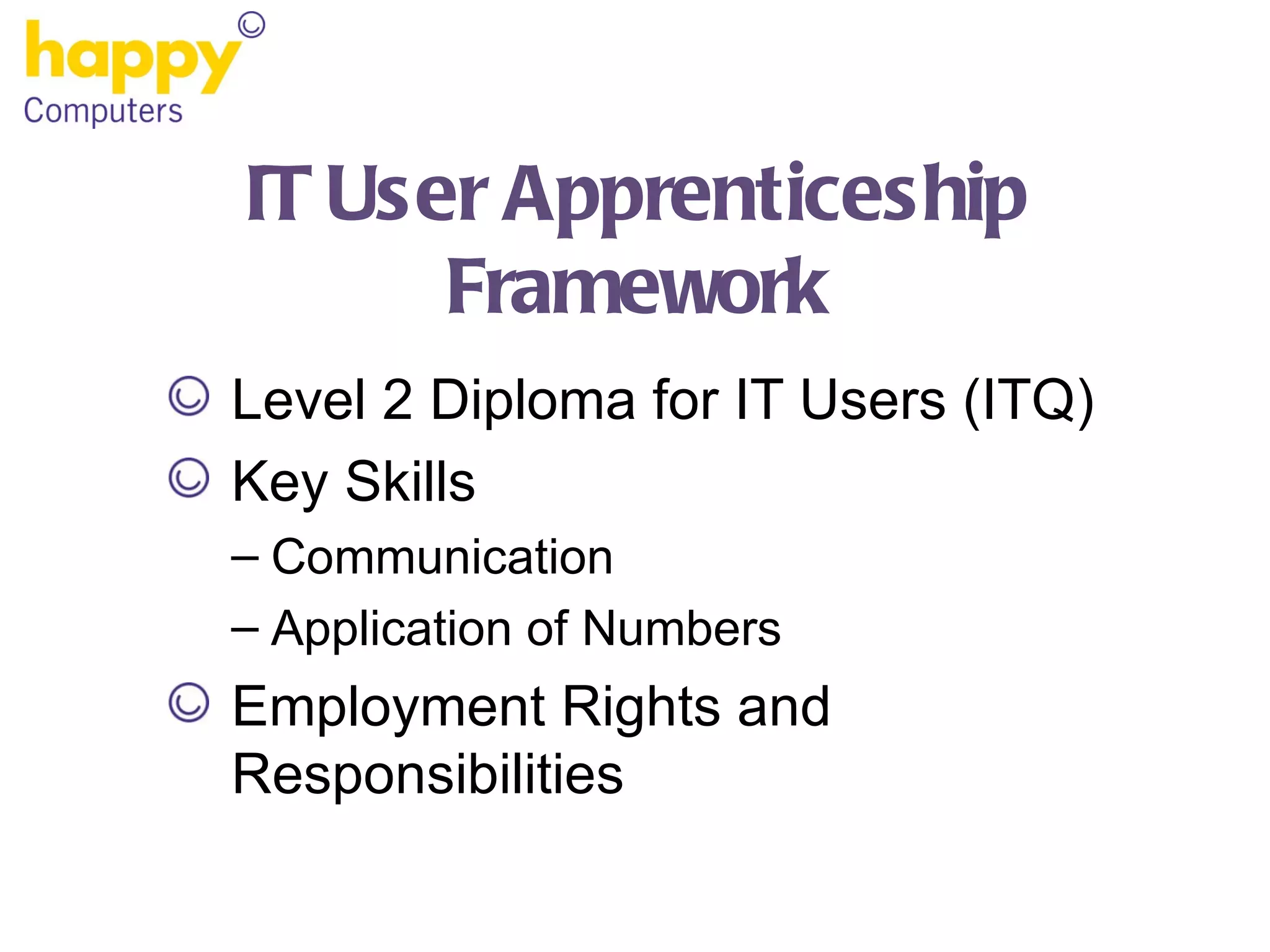 happy
Computers

IT User Apprenticeship Framework

Level 2 Diploma for IT Users (ITQ)

Key Skills

– Communication

– Application of Numbers

Employment Rights and Responsibilities